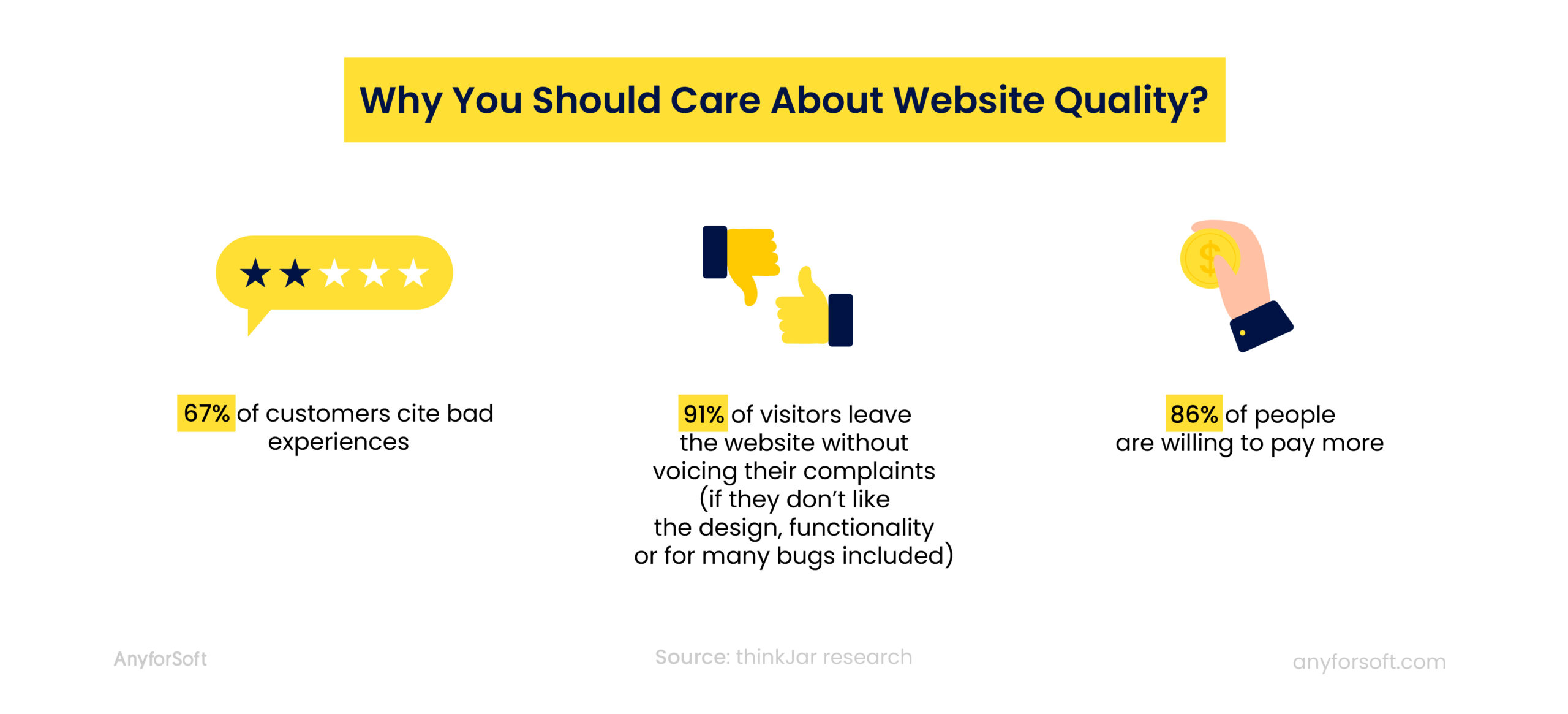 Why You Should Care About Website Quality?

67% of customers cite bad experiences

91% of visitors leave the website without voicing their complaints (if they don't like the design, functionality or for many bugs included)

86% of people are willing to pay more

AnyforSoft

Source: thinkJar research

anyforsoft.com